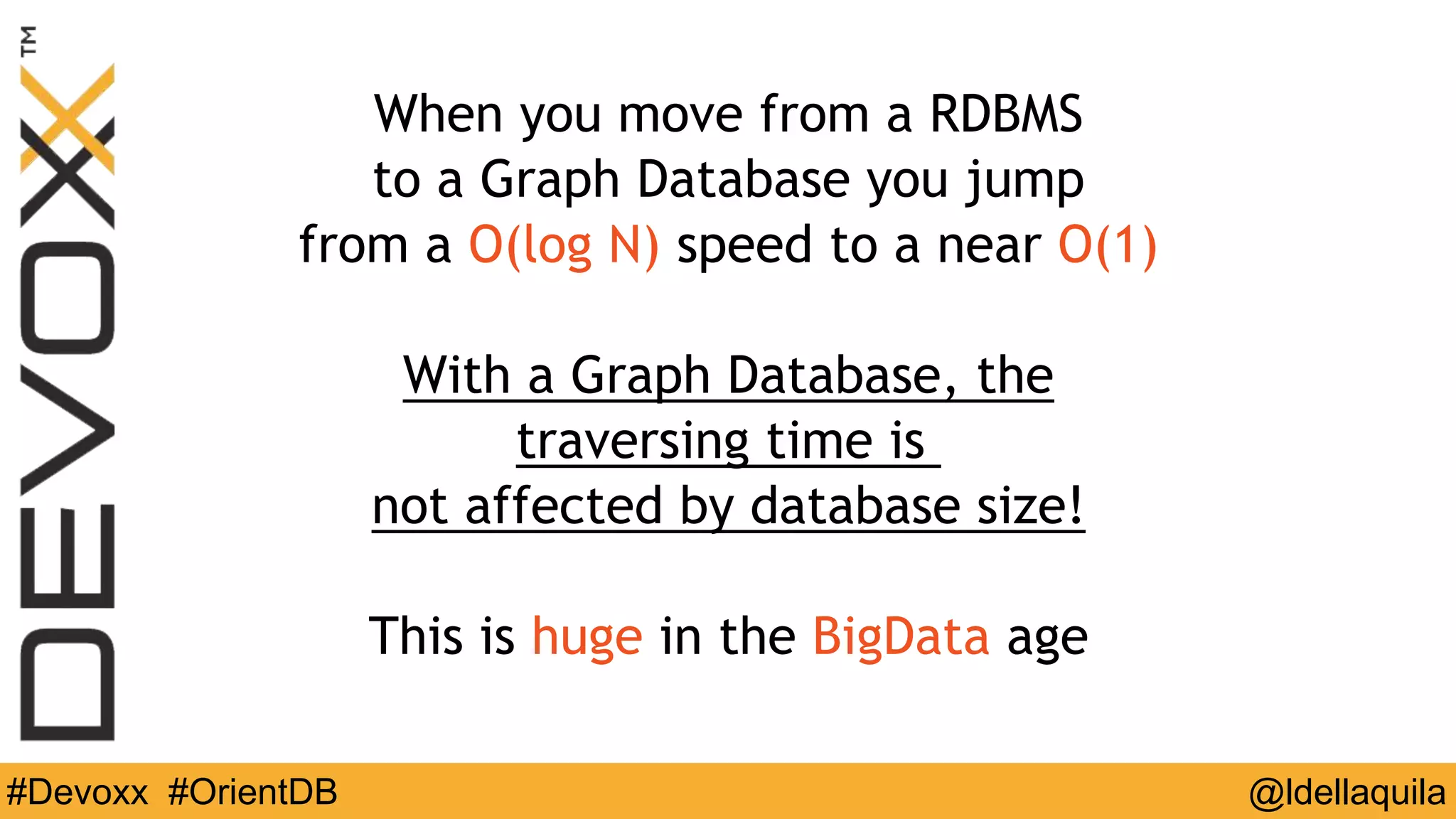 DEVOXX™

When you move from a RDBMS to a Graph Database you jump from a O(log N) speed to a near O(1)

With a Graph Database, the traversing time is not affected by database size!

This is huge in the BigData age

#Devoxx #OrientDB

@ldellaquila